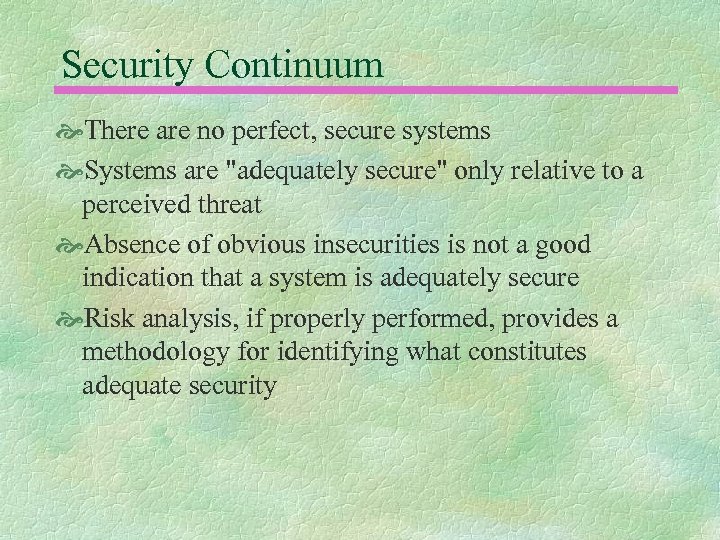 Security Continuum

There are no perfect, secure systems

Systems are "adequately secure" only relative to a perceived threat

Absence of obvious insecurities is not a good indication that a system is adequately secure

Risk analysis, if properly performed, provides a methodology for identifying what constitutes adequate security